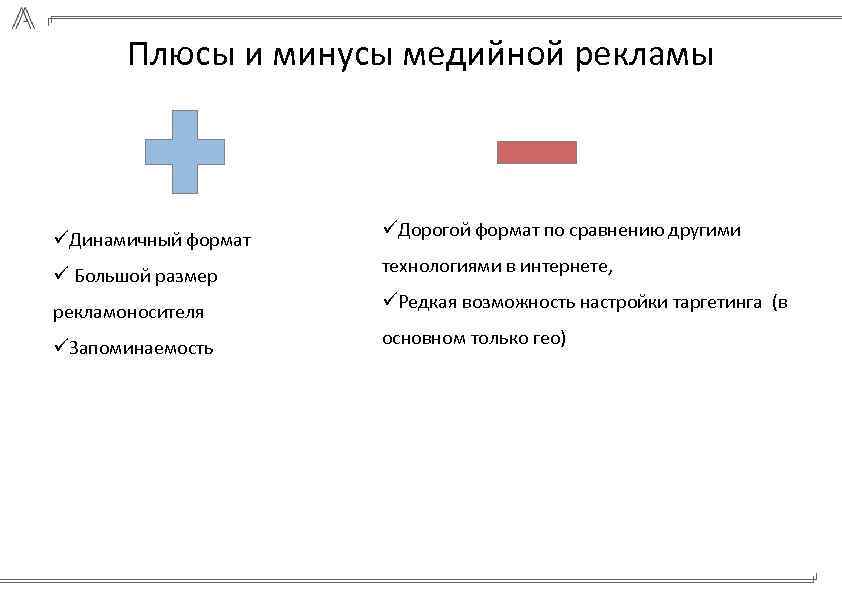 Плюсы и минусы медийной рекламы

✓Динамичный формат
✓ Большой размер рекламоносителя
✓Запоминаемость

✓Дорогой формат по сравнению другими технологиями в интернете,
✓Редкая возможность настройки таргетинга (в основном только гео)